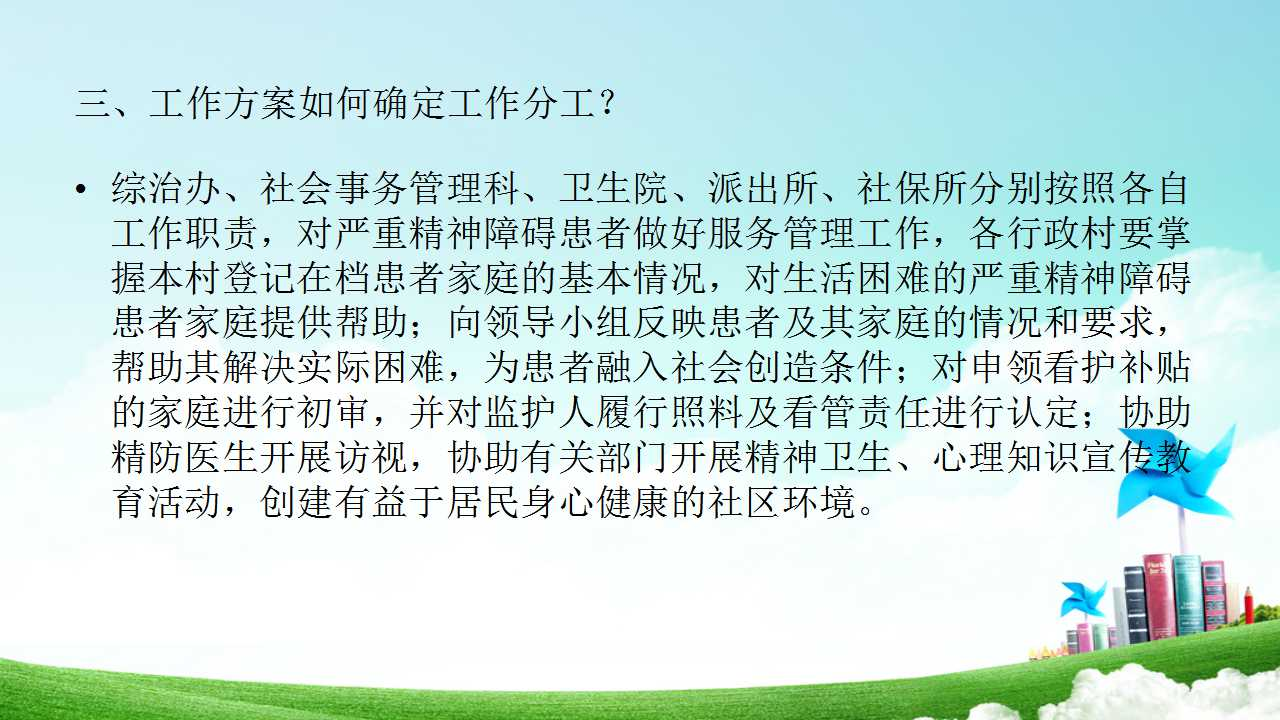 三、工作方案如何确定工作分工？

• 综治办、社会事务管理科、卫生院、派出所、社保所分别按照各自工作职责，对严重精神障碍患者做好服务管理工作，各行政村要掌握本村登记在档患者家庭的基本情况，对生活困难的严重精神障碍患者家庭提供帮助；向领导小组反映患者及其家庭的情况和要求，帮助其解决实际困难，为患者融入社会创造条件；对申领看护补贴的家庭进行初审，并对监护人履行照料及看管责任进行认定；协助精防医生开展访视，协助有关部门开展精神卫生、心理知识宣传教育活动，创建有益于居民身心健康的社区环境。